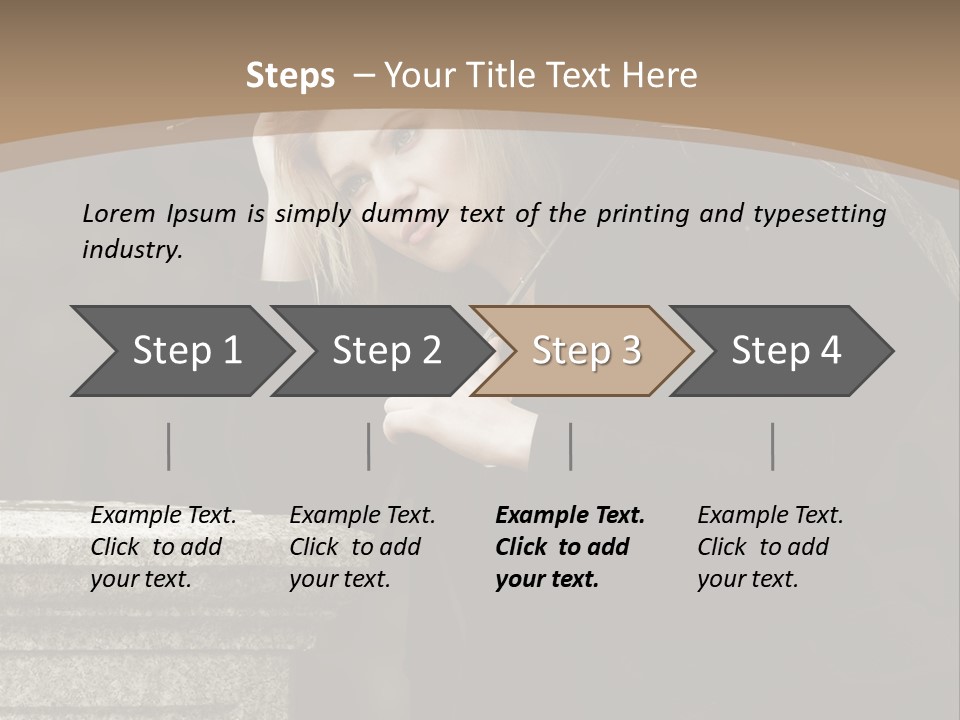 Steps – Your Title Text Here

Lorem Ipsum is simply dummy text of the printing and typesetting industry.

Step 1

Step 2

Step 3

Step 4

Example Text. Click to add your text.

Example Text. Click to add your text.

Example Text. Click to add your text.

Example Text. Click to add your text.